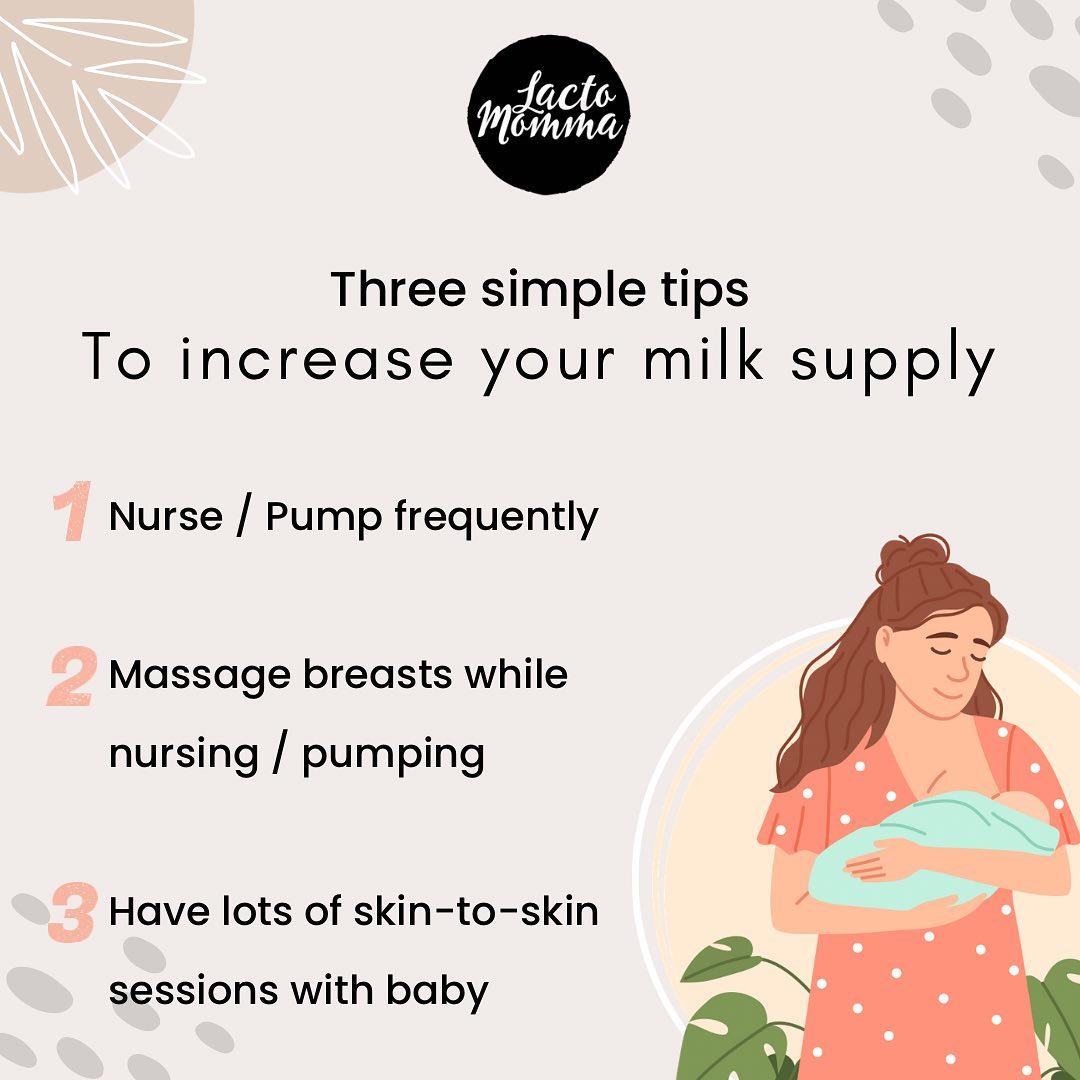 Lacto Momma

Three simple tips
To increase your milk supply

1 Nurse / Pump frequently

2 Massage breasts while nursing / pumping

3 Have lots of skin-to-skin sessions with baby